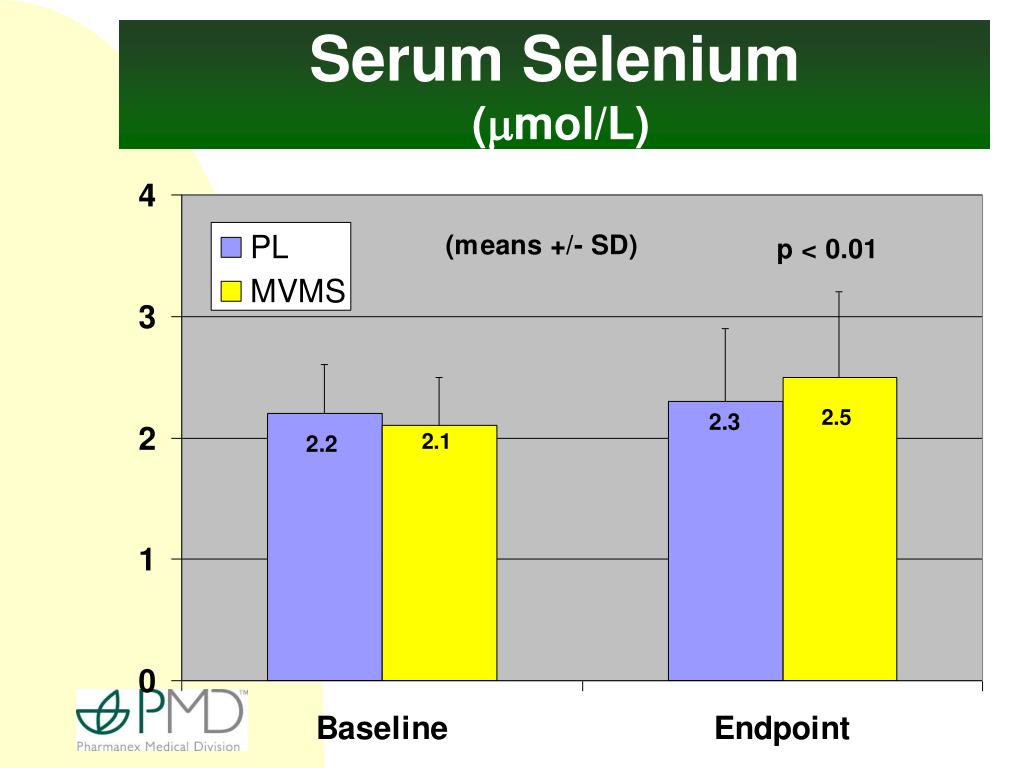 Serum Selenium
($\mu$mol/L)

4
3
2
1
0

PL
MVMS

(means +/- SD)

p < 0.01

2.2
2.1
2.3
2.5

Baseline
Endpoint

PMD™
Pharmanex Medical Division